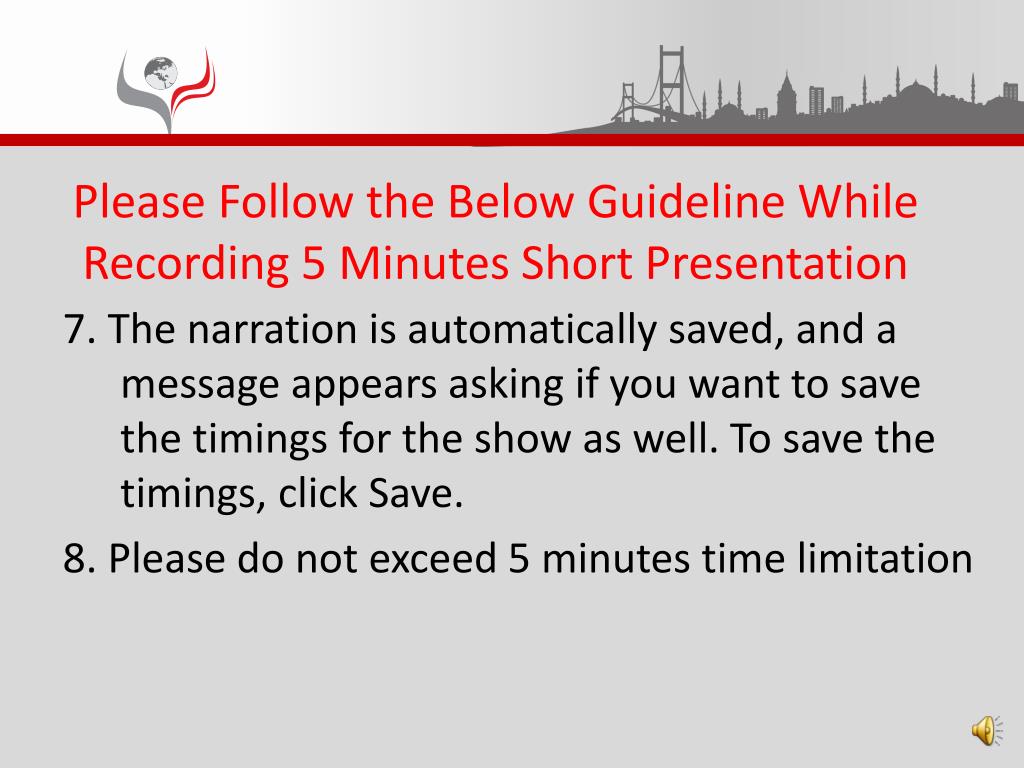 Please Follow the Below Guideline While Recording 5 Minutes Short Presentation

7. The narration is automatically saved, and a message appears asking if you want to save the timings for the show as well. To save the timings, click Save.

8. Please do not exceed 5 minutes time limitation